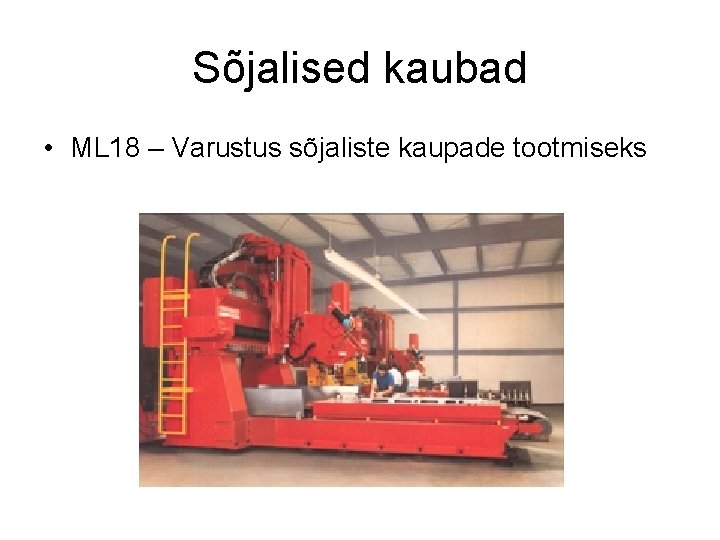 Sõjalised kaubad

• ML18 – Varustus sõjaliste kaupade tootmiseks